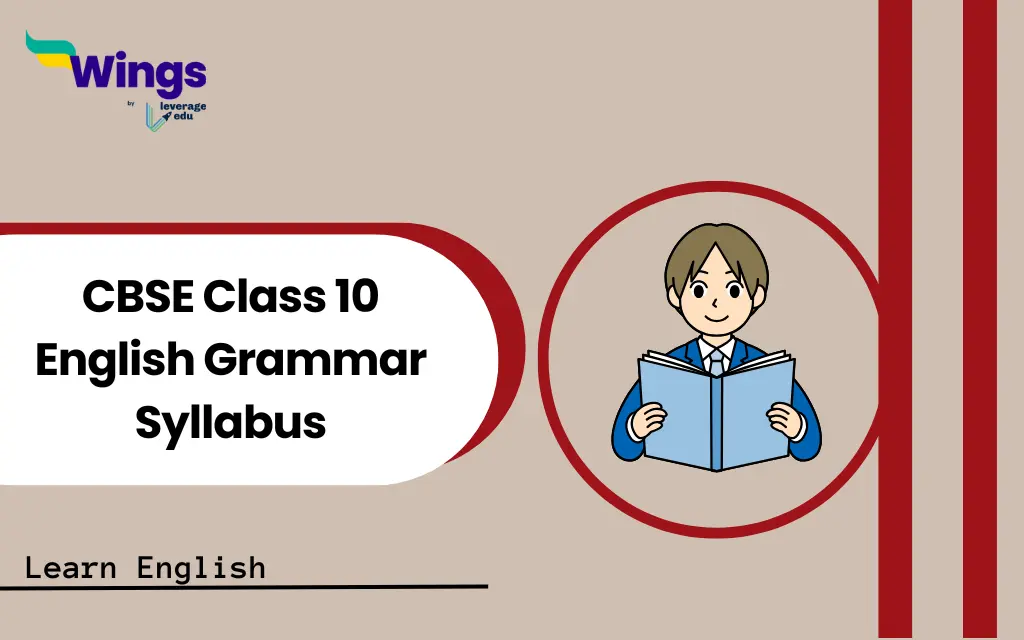 Wings
by leverage edu

CBSE Class 10 English Grammar Syllabus

Learn English